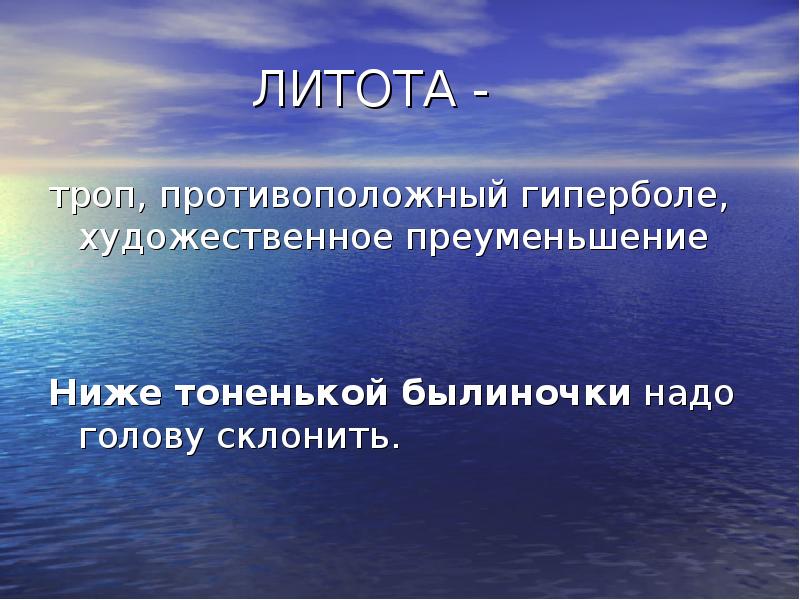 ЛИТОТА -

троп, противоположный гиперболе, художественное преуменьшение

Ниже тоненькой былиночки надо голову склонить.